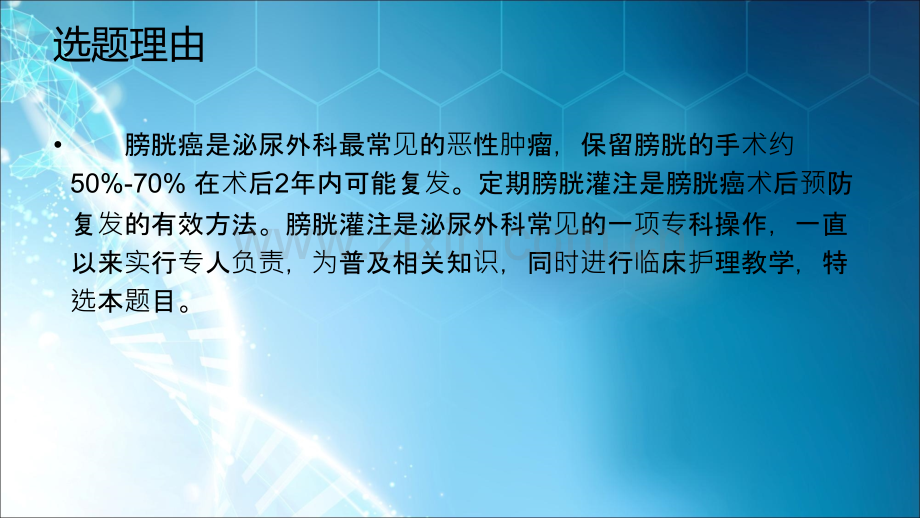 选题理由

• 膀胱癌是泌尿外科最常见的恶性肿瘤，保留膀胱的手术约50%-70%在术后2年内可能复发。定期膀胱灌注是膀胱癌术后预防复发的有效方法。膀胱灌注是泌尿外科常见的一项专科操作，一直以来实行专人负责，为普及相关知识，同时进行临床护理教学，特选本题目。